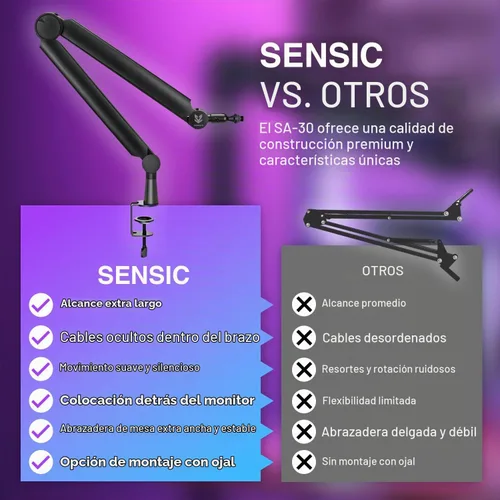 SENSIC
VS. OTROS

El SA-30 ofrece una calidad de construcción premium y características únicas

SENSIC

Alcance extra largo

Cables ocultos dentro del brazo

Movimiento suave y silencioso

Colocación detrás del monitor

Abrazadera de mesa extra ancha y estable

Opción de montaje con ojal

OTROS

Alcance promedio

Cables desordenados

Resortes y rotación ruidosos

Flexibilidad limitada

Abrazadera delgada y débil

Sin montaje con ojal